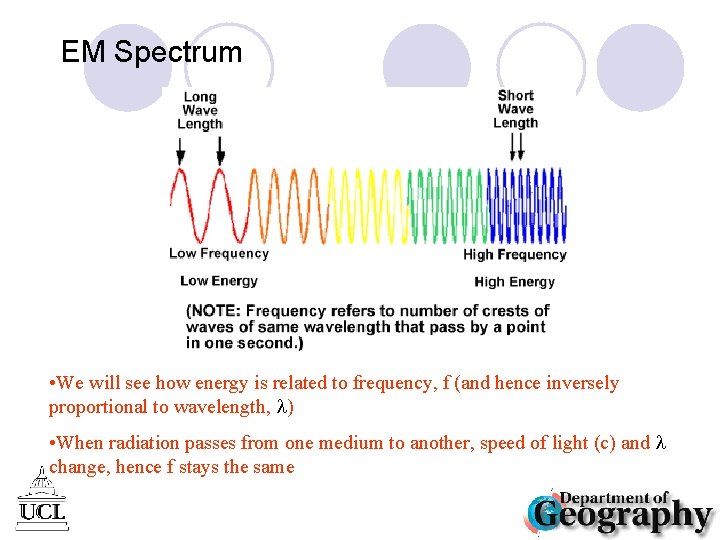 EM Spectrum

Long Wave Length

Short Wave Length

Low Frequency

Low Energy

High Frequency

High Energy

(NOTE: Frequency refers to number of crests of waves of same wavelength that pass by a point in one second.)

•We will see how energy is related to frequency, f (and hence inversely proportional to wavelength, $\lambda$)

•When radiation passes from one medium to another, speed of light (c) and $\lambda$ change, hence f stays the same

UCL

Department of Geography